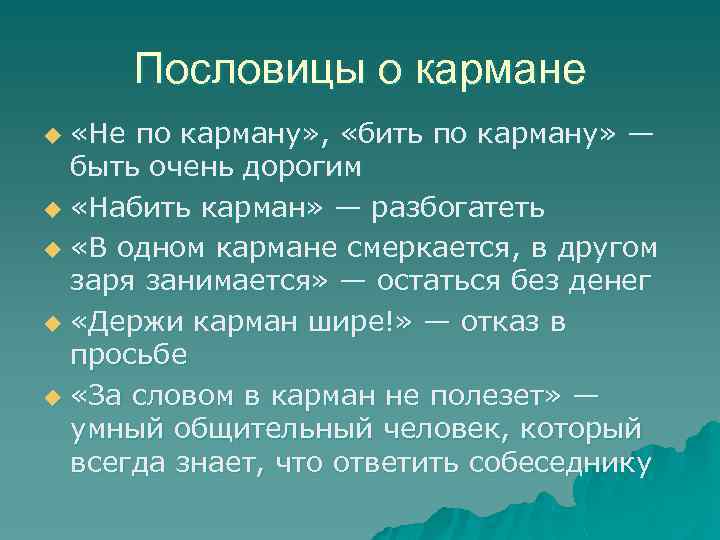 Пословицы о кармане

«Не по карману», «бить по карману» — быть очень дорогим

«Набить карман» — разбогатеть

«В одном кармане смеркается, в другом заря занимается» — остаться без денег

«Держи карман шире!» — отказ в просьбе

«За словом в карман не полезет» — умный общительный человек, который всегда знает, что ответить собеседнику